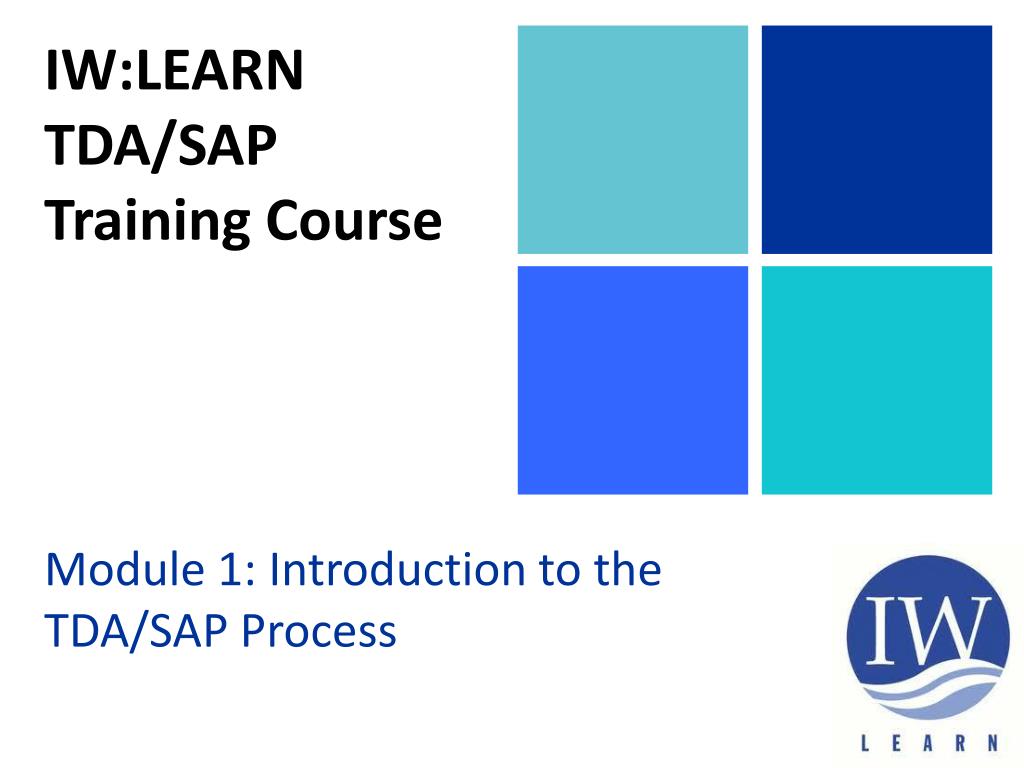 IW:LEARN
TDA/SAP
Training Course

Module 1: Introduction to the TDA/SAP Process

IW
LEARN